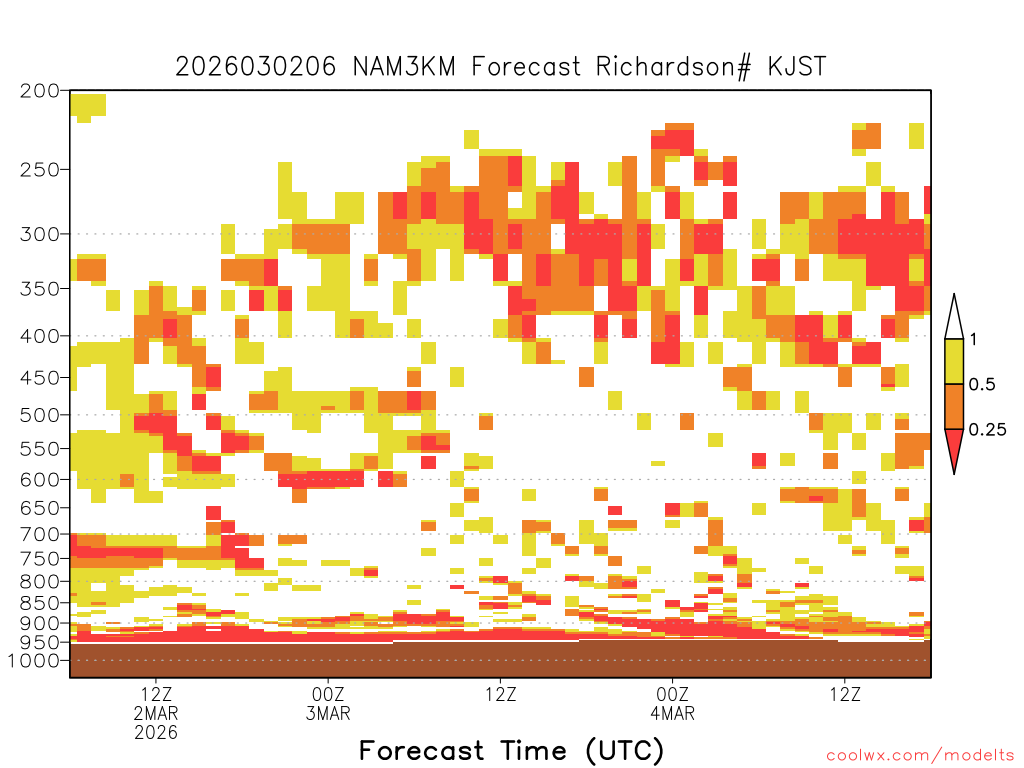 2026030206 NAM3KM Forecast Richardson# KJST

200
250
300
350
400
450
500
550
600
650
700
750
800
850
900
950
1000

1
0.5
0.25

12Z
2MAR
2026
00Z
3MAR
12Z
00Z
4MAR
12Z

Forecast Time (UTC)

coolwx.com/modelts